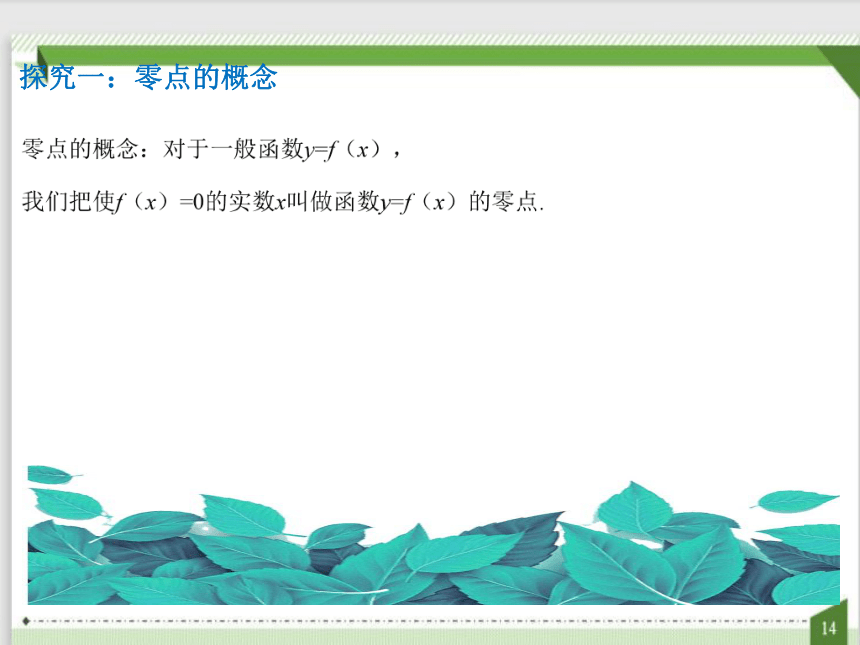 探究一：零点的概念

零点的概念：对于一般函数$y=f（x）$，

我们把使$f（x）=0$的实数$x$叫做函数$y=f（x）$的零点.

14